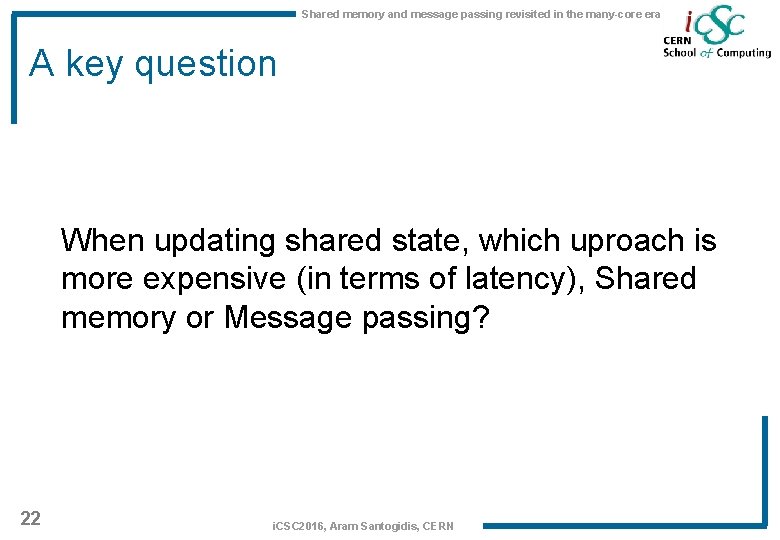 Shared memory and message passing revisited in the many-core era

iCSC
CERN
School of Computing

A key question

When updating shared state, which uproach is more expensive (in terms of latency), Shared memory or Message passing?

22

iCSC2016, Aram Santogidis, CERN